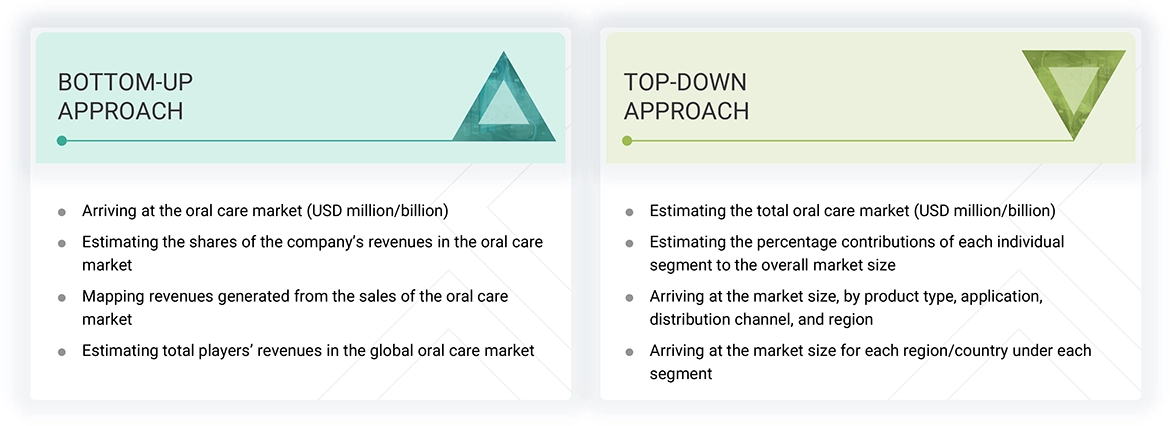 BOTTOM-UP APPROACH

- Arriving at the oral care market (USD million/billion)
- Estimating the shares of the company's revenues in the oral care market
- Mapping revenues generated from the sales of the oral care market
- Estimating total players' revenues in the global oral care market

TOP-DOWN APPROACH

- Estimating the total oral care market (USD million/billion)
- Estimating the percentage contributions of each individual segment to the overall market size
- Arriving at the market size, by product type, application, distribution channel, and region
- Arriving at the market size for each region/country under each segment